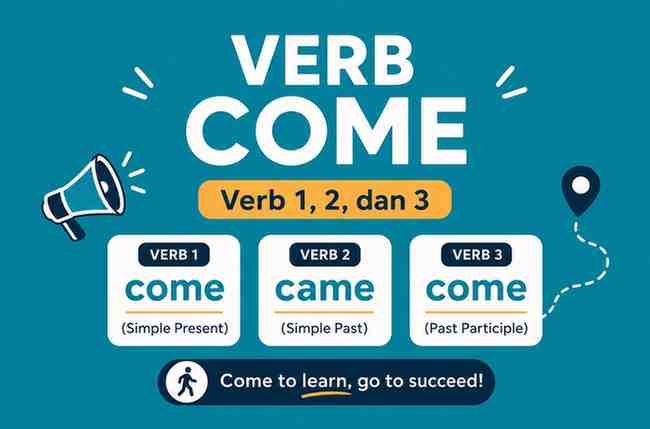 VERB COME

Verb 1, 2, dan 3

VERB 1
come
(Simple Present)

VERB 2
came
(Simple Past)

VERB 3
come
(Past Participle)

Come to learn, go to succeed!